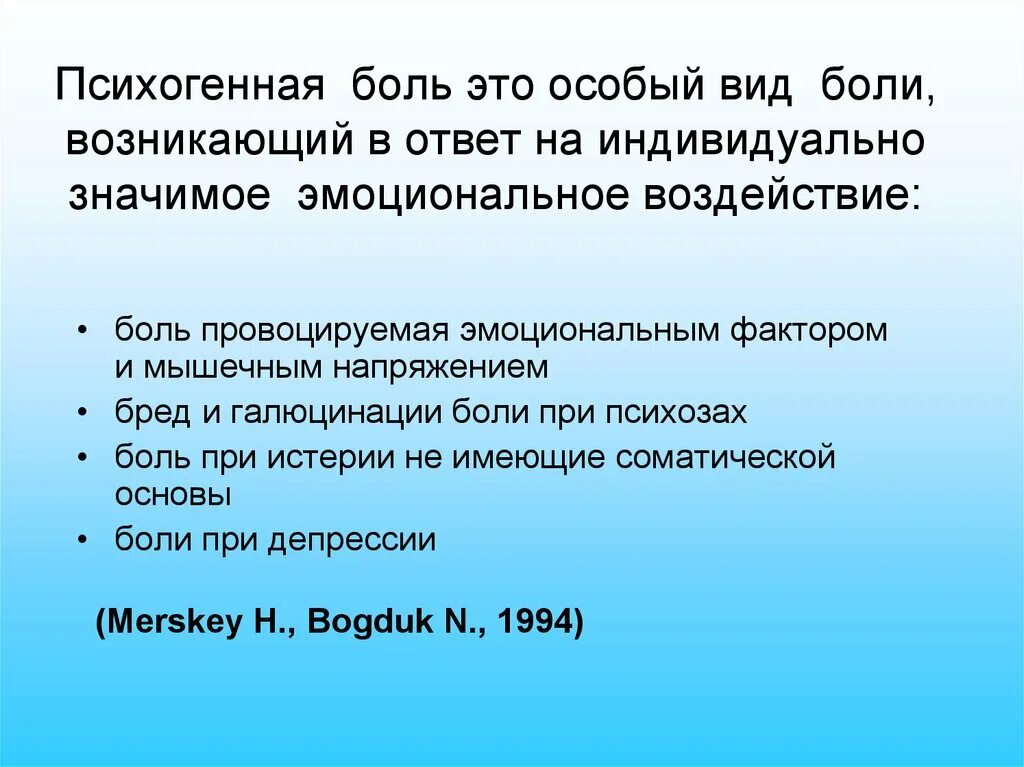 Психогенная боль это особый вид боли, возникающий в ответ на индивидуально значимое эмоциональное воздействие:

• боль провоцируемая эмоциональным фактором и мышечным напряжением
• бред и галюцинации боли при психозах
• боль при истерии не имеющие соматической основы
• боли при депрессии

(Merskey H., Bogduk N., 1994)